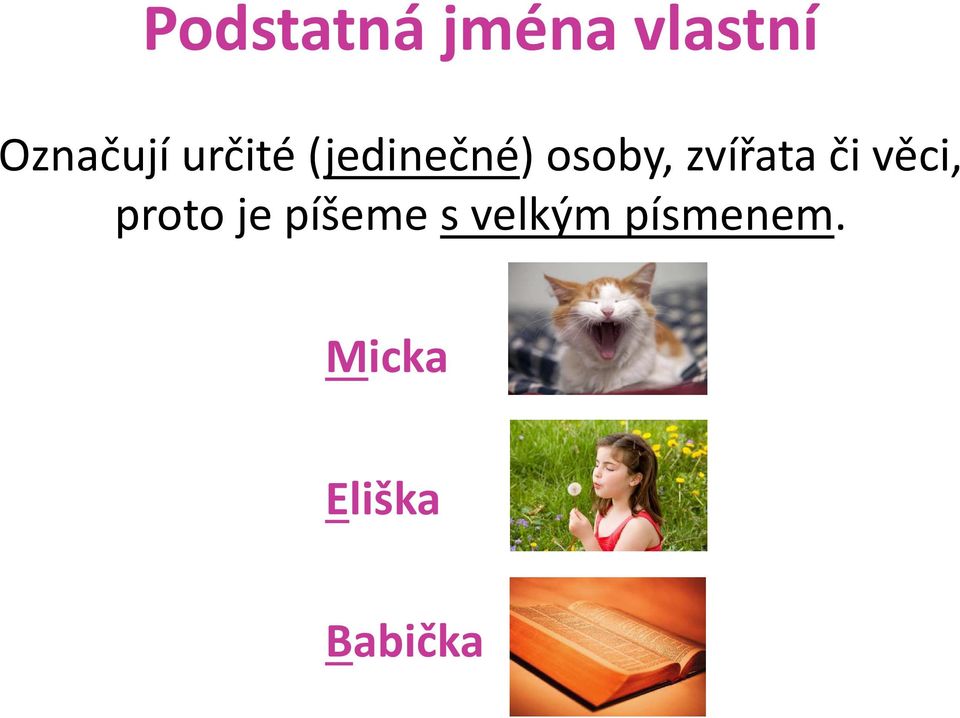 Podstatná jména vlastní

Označují určité (jedinečné) osoby, zvířata či věci, proto je píšeme s velkým písmenem.

Micka

Eliška

Babička